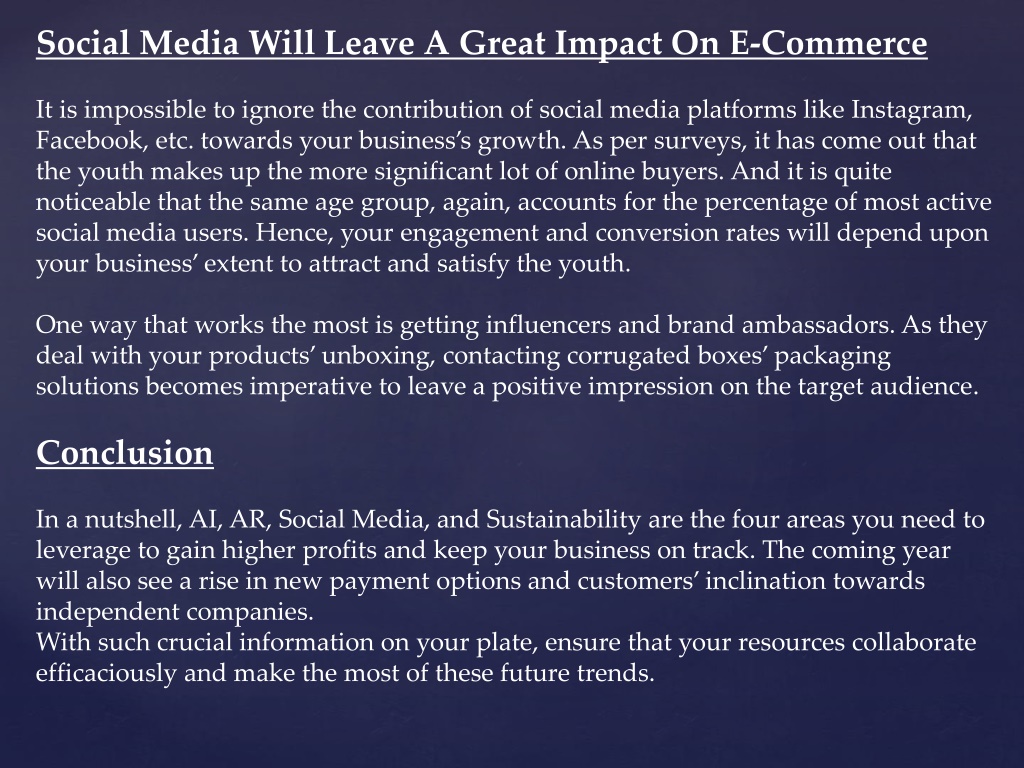 Social Media Will Leave A Great Impact On E-Commerce

It is impossible to ignore the contribution of social media platforms like Instagram, Facebook, etc. towards your business's growth. As per surveys, it has come out that the youth makes up the more significant lot of online buyers. And it is quite noticeable that the same age group, again, accounts for the percentage of most active social media users. Hence, your engagement and conversion rates will depend upon your business' extent to attract and satisfy the youth.

One way that works the most is getting influencers and brand ambassadors. As they deal with your products' unboxing, contacting corrugated boxes' packaging solutions becomes imperative to leave a positive impression on the target audience.

Conclusion

In a nutshell, AI, AR, Social Media, and Sustainability are the four areas you need to leverage to gain higher profits and keep your business on track. The coming year will also see a rise in new payment options and customers' inclination towards independent companies.
With such crucial information on your plate, ensure that your resources collaborate efficaciously and make the most of these future trends.